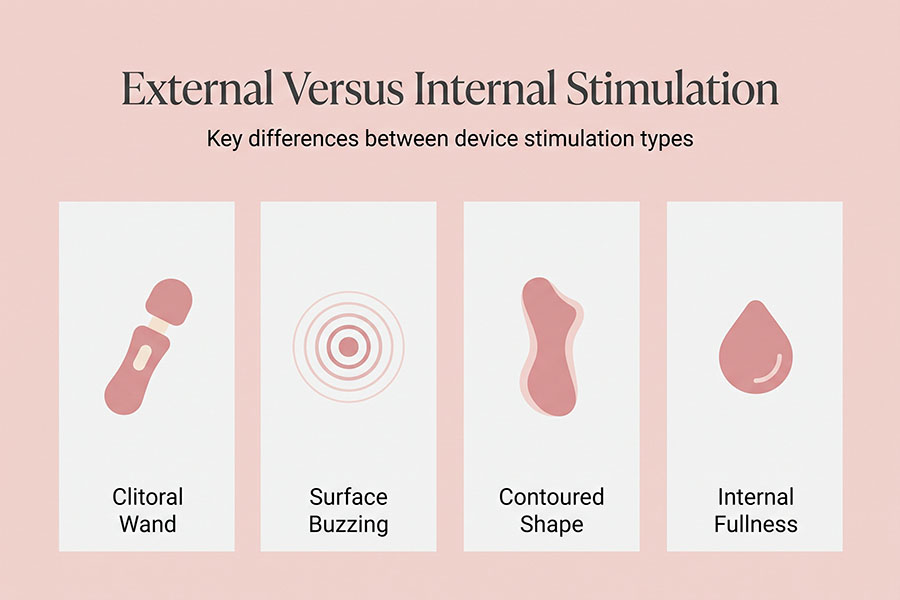 External Versus Internal Stimulation

Key differences between device stimulation types

Clitoral Wand

Surface Buzzing

Contoured Shape

Internal Fullness